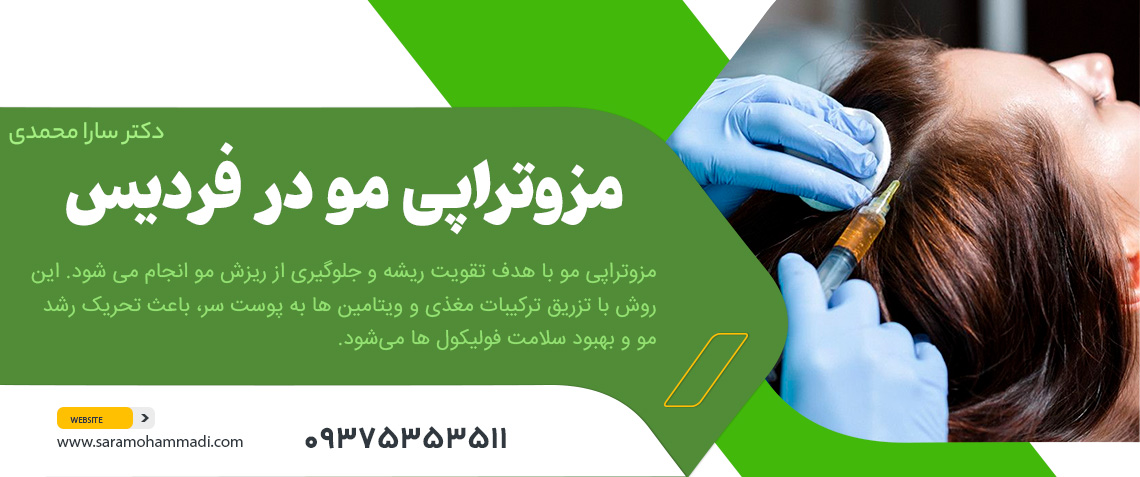 دکتر سارا محمدی

مزوتراپی مو در فردیس

مزوتراپی مو با هدف تقویت ریشه و جلوگیری از ریزش مو انجام می شود. این روش با تزریق ترکیبات مغذی و ویتامین ها به پوست سر، باعث تحریک رشد مو و بهبود سلامت فولیکول ها می‌شود.

WEBSITE
www.saramohammadi.com

۰۹۳۷۵۳۵۳۵۱۱